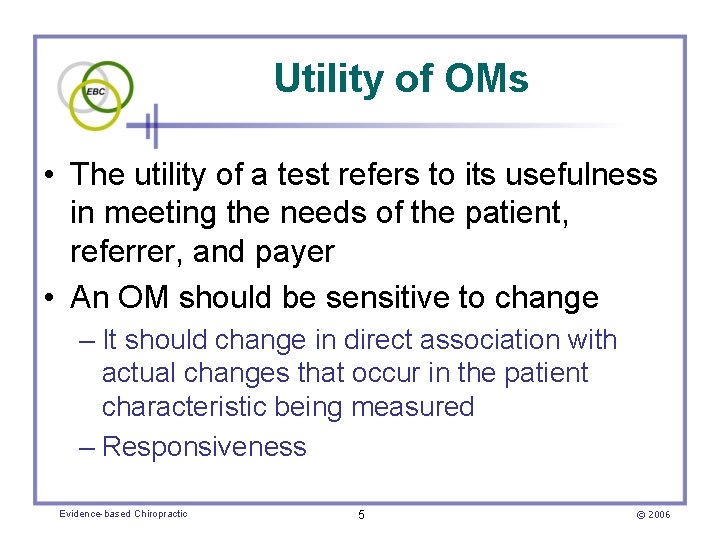 EBC

Utility of OMs

• The utility of a test refers to its usefulness in meeting the needs of the patient, referrer, and payer

• An OM should be sensitive to change

– It should change in direct association with actual changes that occur in the patient characteristic being measured

– Responsiveness

Evidence-based Chiropractic

5

© 2006